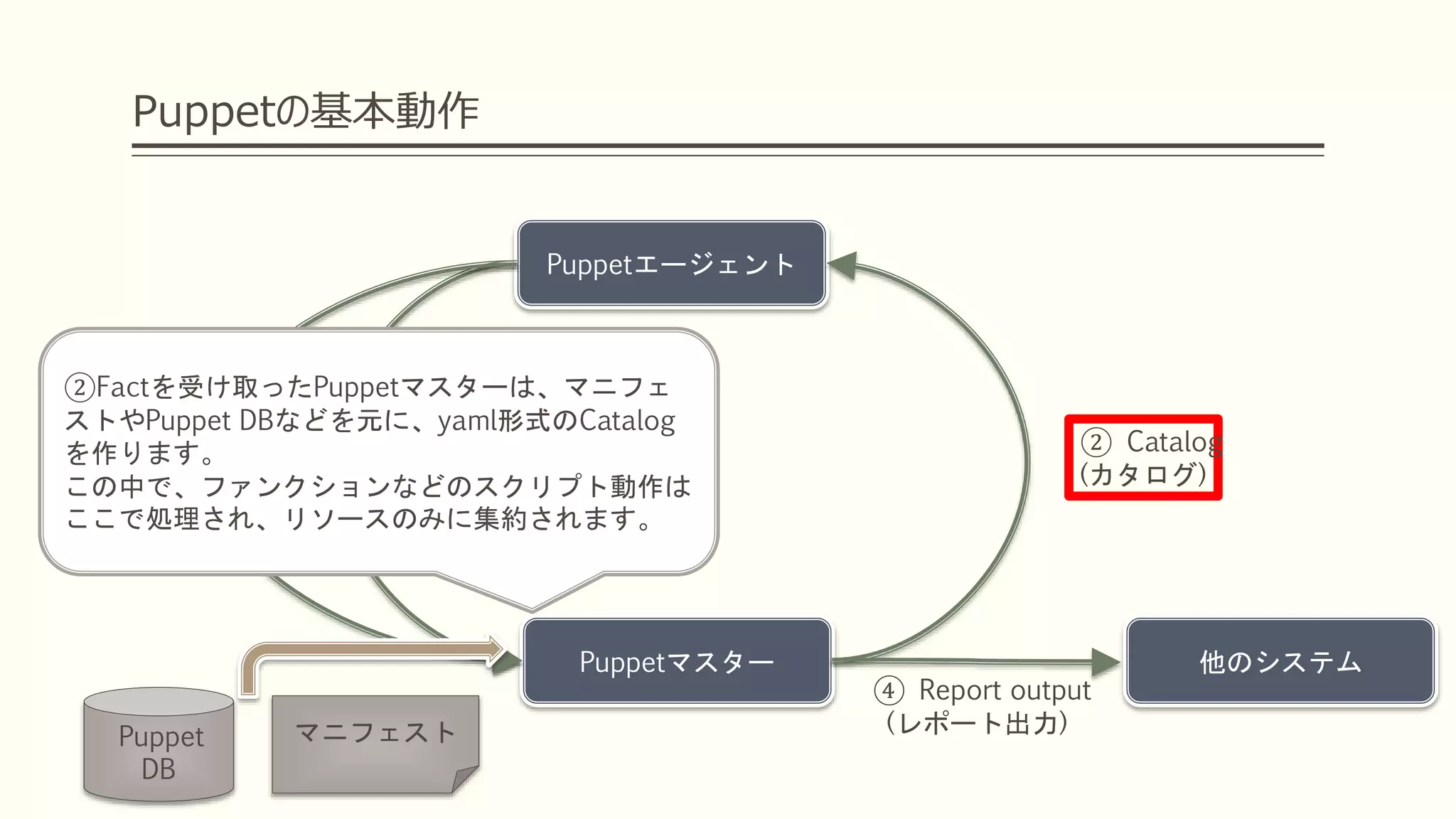 Puppetの基本動作

Puppetエージェント

②Factを受け取ったPuppetマスターは、マニフェストやPuppet DBなどを元に、yaml形式のCatalogを作ります。
この中で、ファンクションなどのスクリプト動作はここで処理され、リソースのみに集約されます。

② Catalog
(カタログ)

Puppetマスター

他のシステム

④ Report output
(レポート出力)

Puppet
DB

マニフェスト